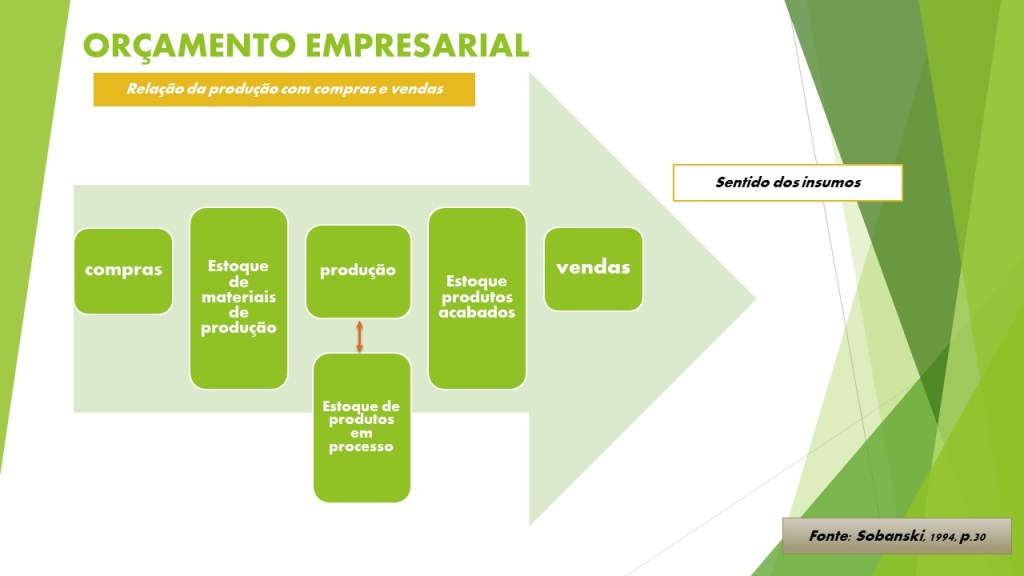 ORÇAMENTO EMPRESARIAL

Relação da produção com compras e vendas

Sentido dos insumos

compras

Estoque de materiais de produção

produção

Estoque de produtos em processo

Estoque produtos acabados

vendas

Fonte: Sobanski, 1994, p.30